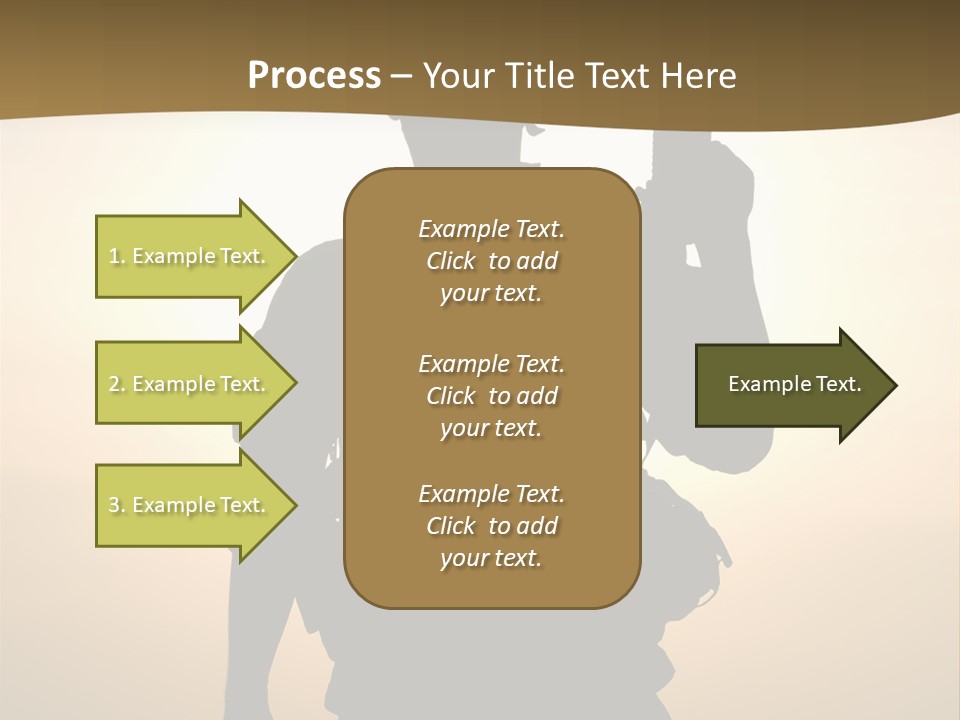 Process – Your Title Text Here

1. Example Text.

2. Example Text.

3. Example Text.

Example Text. Click to add your text.

Example Text. Click to add your text.

Example Text. Click to add your text.

Example Text.